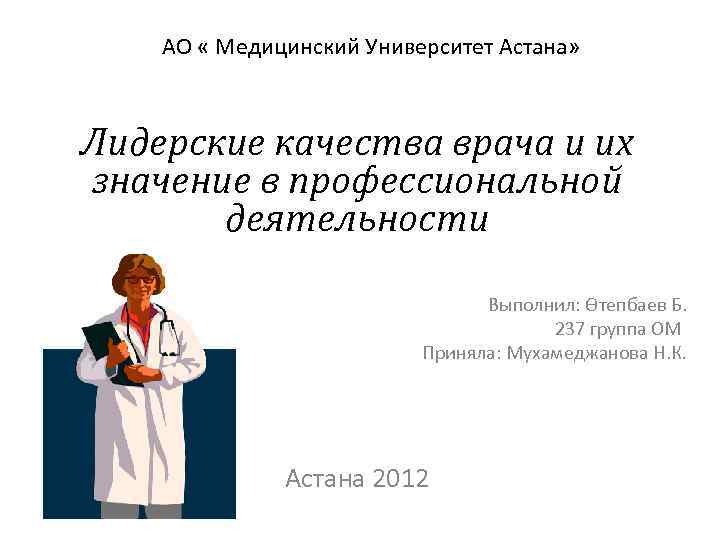 АО « Медицинский Университет Астана»

Лидерские качества врача и их значение в профессиональной деятельности

Выполнил: Өтепбаев Б.
237 группа ОМ
Приняла: Мухамеджанова Н.К.

Астана 2012